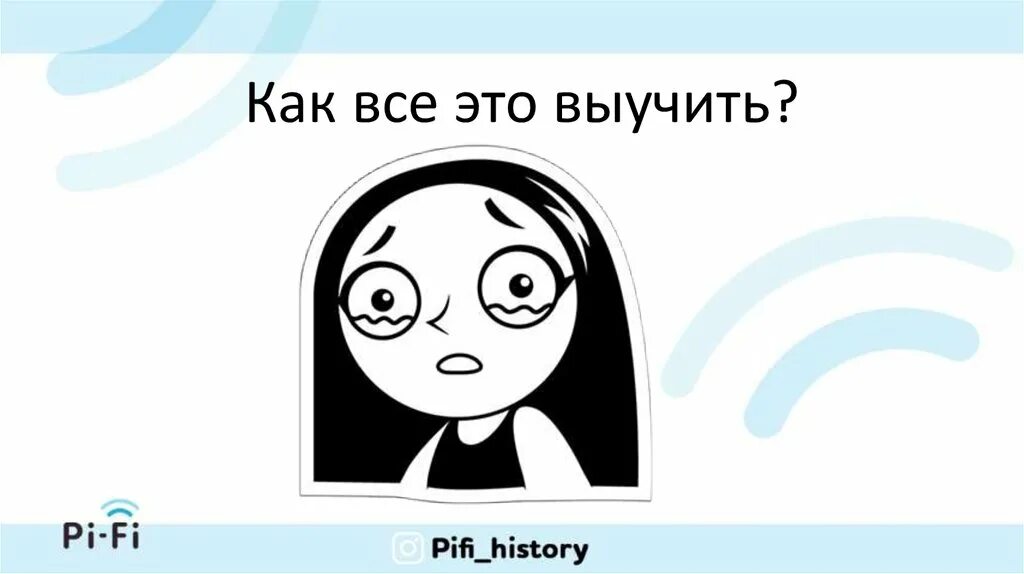 Как все это выучить?

Pi-Fi

Pifi_history